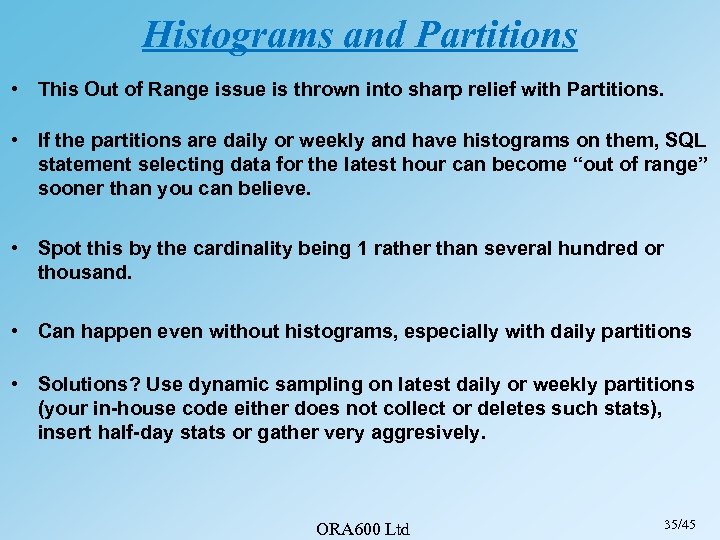 Histograms and Partitions

• This Out of Range issue is thrown into sharp relief with Partitions.

• If the partitions are daily or weekly and have histograms on them, SQL statement selecting data for the latest hour can become “out of range” sooner than you can believe.

• Spot this by the cardinality being 1 rather than several hundred or thousand.

• Can happen even without histograms, especially with daily partitions

• Solutions? Use dynamic sampling on latest daily or weekly partitions (your in-house code either does not collect or deletes such stats), insert half-day stats or gather very aggresively.

ORA600 Ltd

35/45